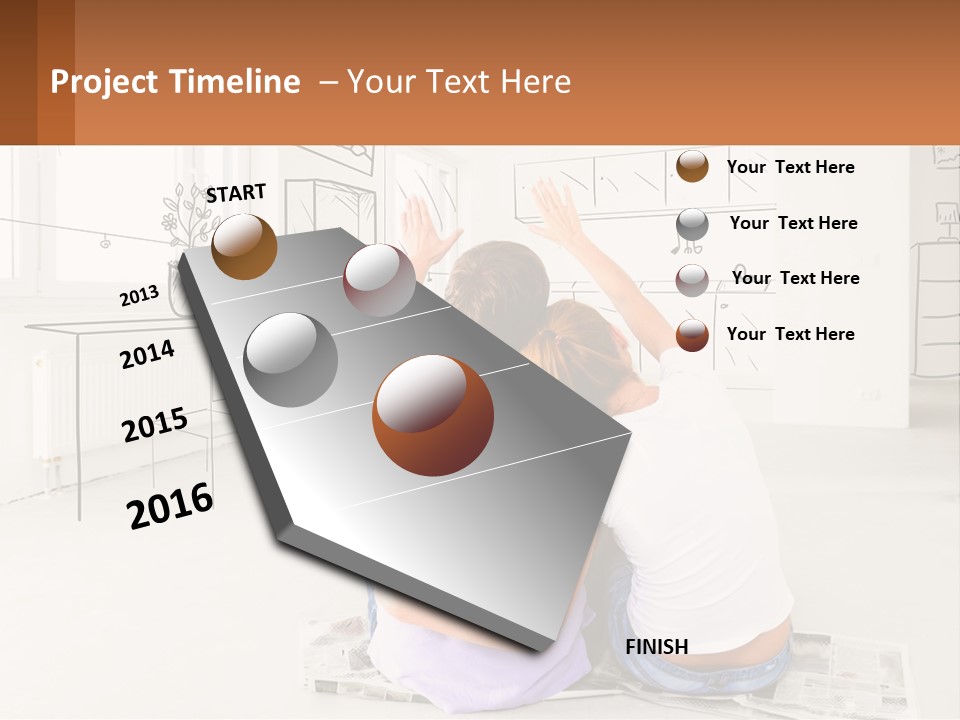 Project Timeline – Your Text Here

START

2013

2014

2015

2016

FINISH

Your Text Here

Your Text Here

Your Text Here

Your Text Here